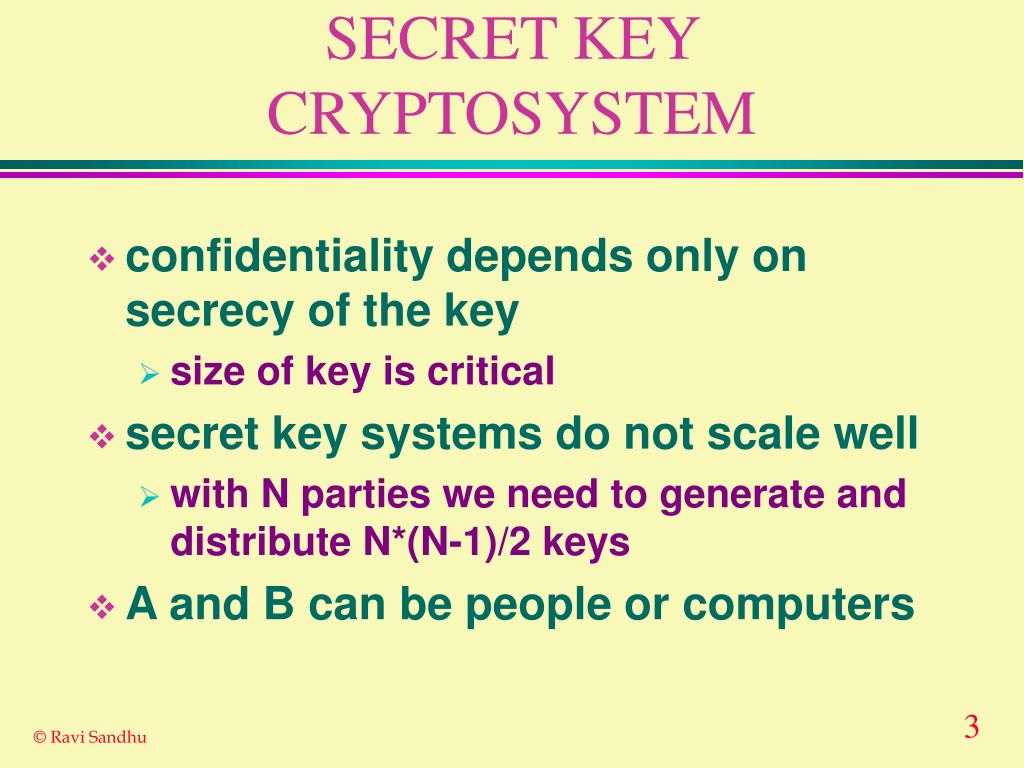 SECRET KEY CRYPTOSYSTEM

❖ confidentiality depends only on secrecy of the key

➢ size of key is critical

❖ secret key systems do not scale well

➢ with N parties we need to generate and distribute N*(N-1)/2 keys

❖ A and B can be people or computers

© Ravi Sandhu

3